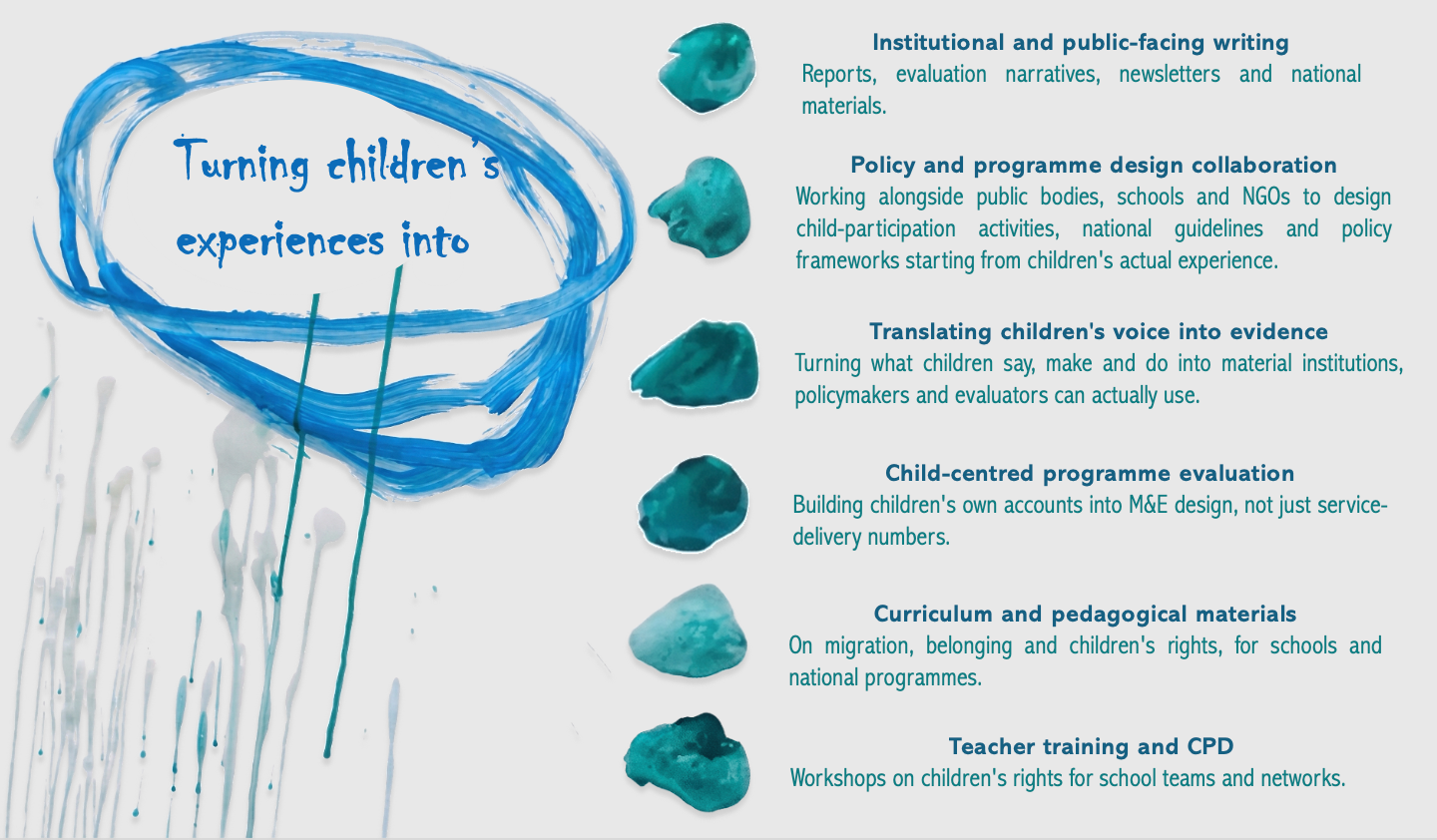 Turning children's experiences into

Institutional and public-facing writing
Reports, evaluation narratives, newsletters and national materials.

Policy and programme design collaboration
Working alongside public bodies, schools and NGOs to design child-participation activities, national guidelines and policy frameworks starting from children's actual experience.

Translating children's voice into evidence
Turning what children say, make and do into material institutions, policymakers and evaluators can actually use.

Child-centred programme evaluation
Building children's own accounts into M&E design, not just service-delivery numbers.

Curriculum and pedagogical materials
On migration, belonging and children's rights, for schools and national programmes.

Teacher training and CPD
Workshops on children's rights for school teams and networks.